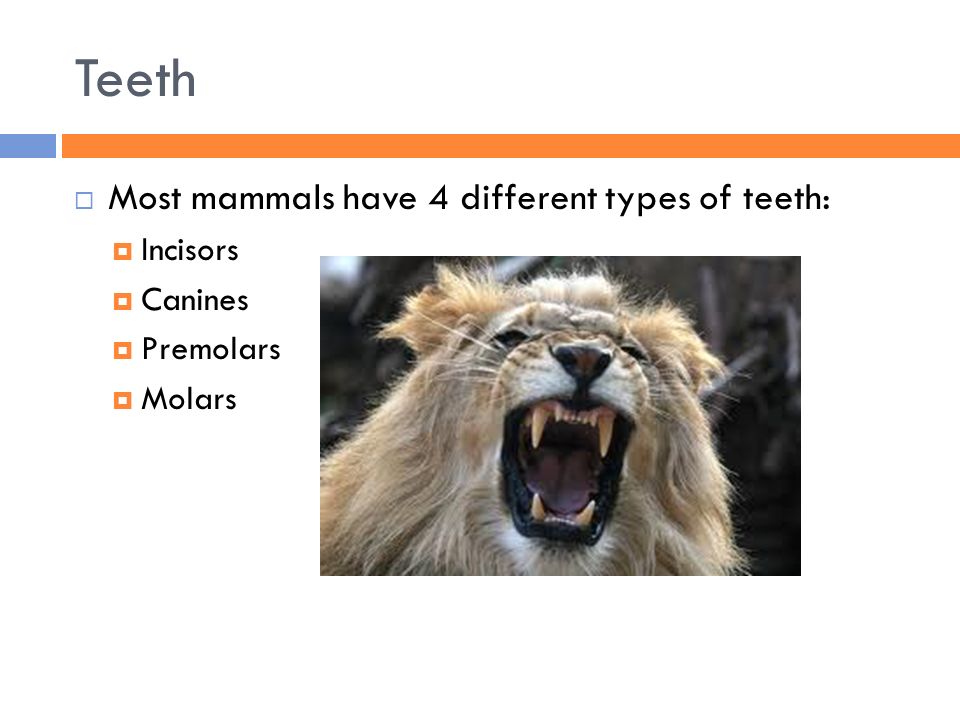 Teeth

Most mammals have 4 different types of teeth:

Incisors

Canines

Premolars

Molars